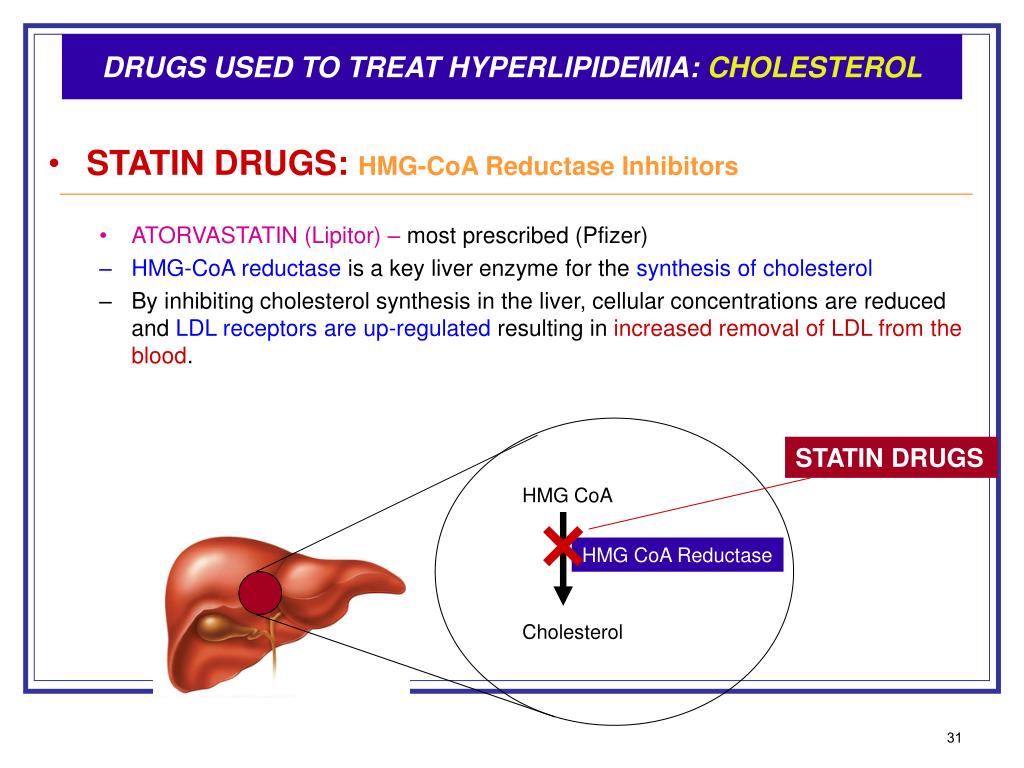 DRUGS USED TO TREAT HYPERLIPIDEMIA: CHOLESTEROL

• STATIN DRUGS: HMG-CoA Reductase Inhibitors

• ATORVASTATIN (Lipitor) – most prescribed (Pfizer)

– HMG-CoA reductase is a key liver enzyme for the synthesis of cholesterol

– By inhibiting cholesterol synthesis in the liver, cellular concentrations are reduced and LDL receptors are up-regulated resulting in increased removal of LDL from the blood.

STATIN DRUGS

HMG CoA

HMG CoA Reductase

Cholesterol

31